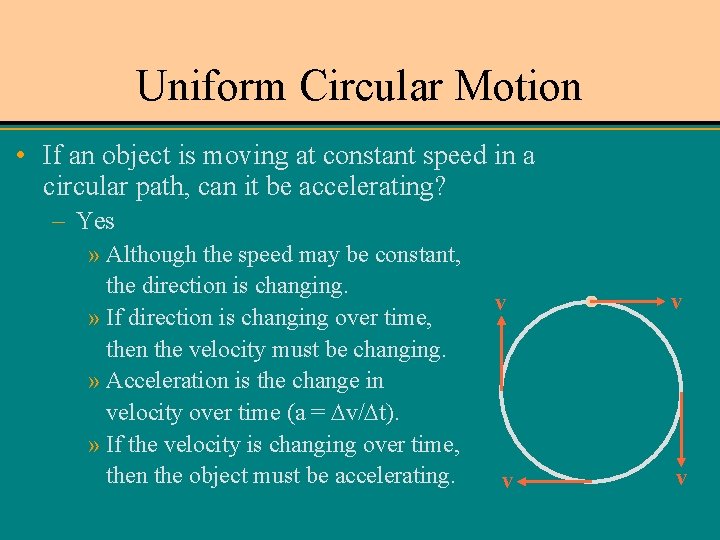 Uniform Circular Motion

• If an object is moving at constant speed in a circular path, can it be accelerating?

– Yes

» Although the speed may be constant, the direction is changing.

» If direction is changing over time, then the velocity must be changing.

» Acceleration is the change in velocity over time ($a = \Delta v/\Delta t$).

» If the velocity is changing over time, then the object must be accelerating.

v
v
v
v